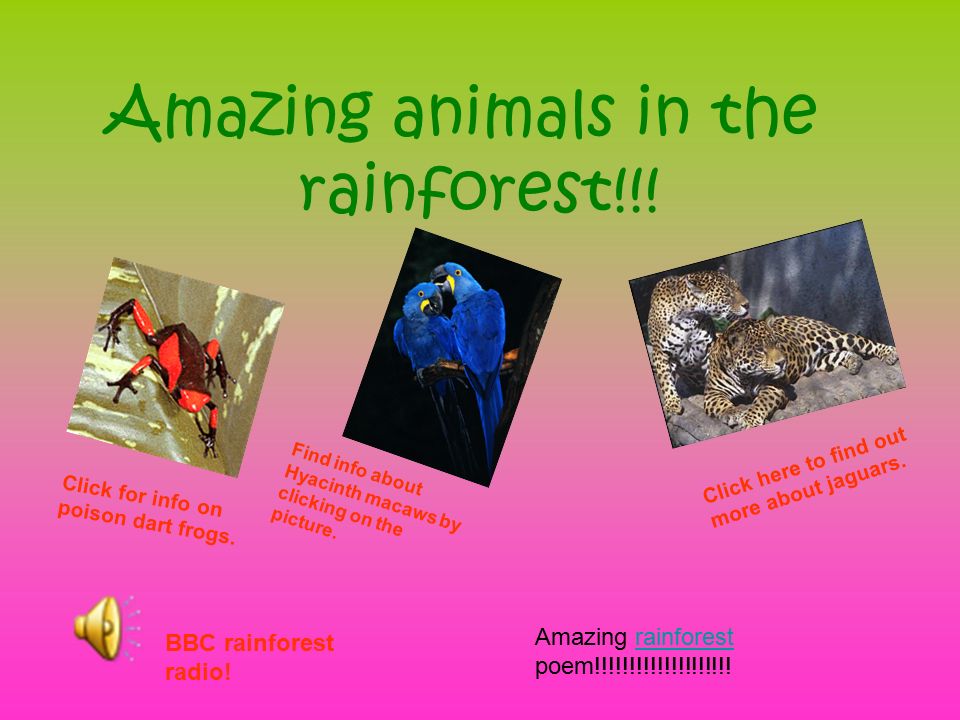 Amazing animals in the rainforest!!!

Click for info on poison dart frogs.

Find info about Hyacinth macaws by clicking on the picture.

Click here to find out more about jaguars.

BBC rainforest radio!

Amazing rainforest poem!!!!!!!!!!!!!!!!!!!